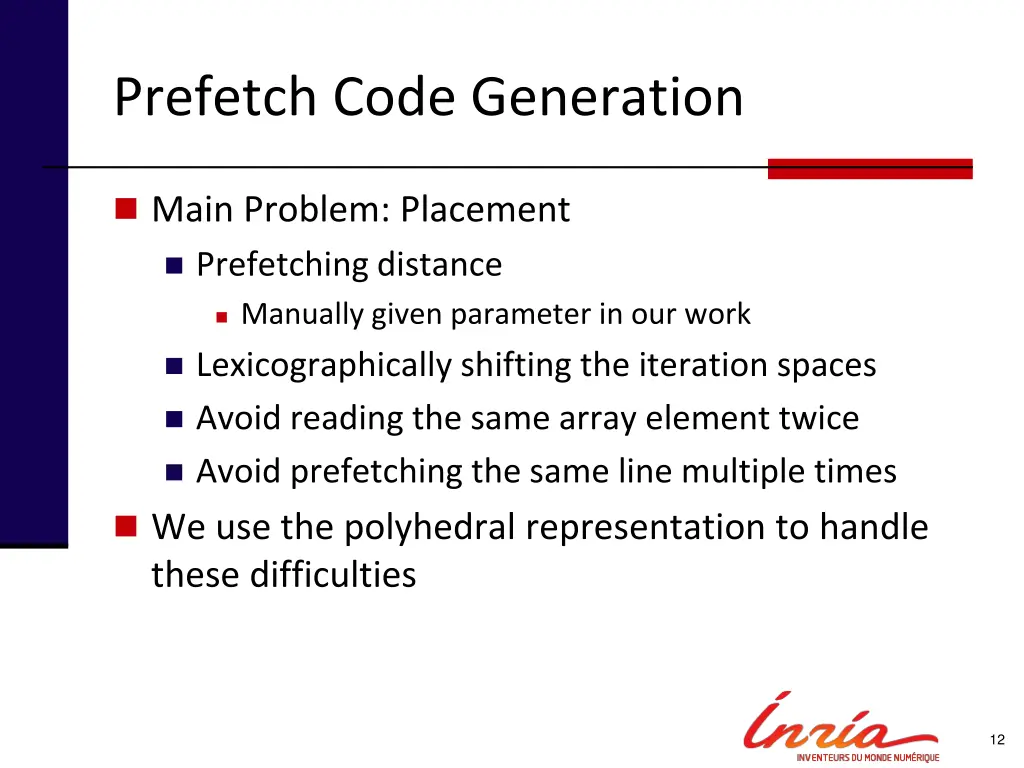 Prefetch Code Generation

Main Problem: Placement

Prefetching distance

Manually given parameter in our work

Lexicographically shifting the iteration spaces

Avoid reading the same array element twice

Avoid prefetching the same line multiple times

We use the polyhedral representation to handle these difficulties

Inria
INVENTEURS DU MONDE NUMÉRIQUE

12